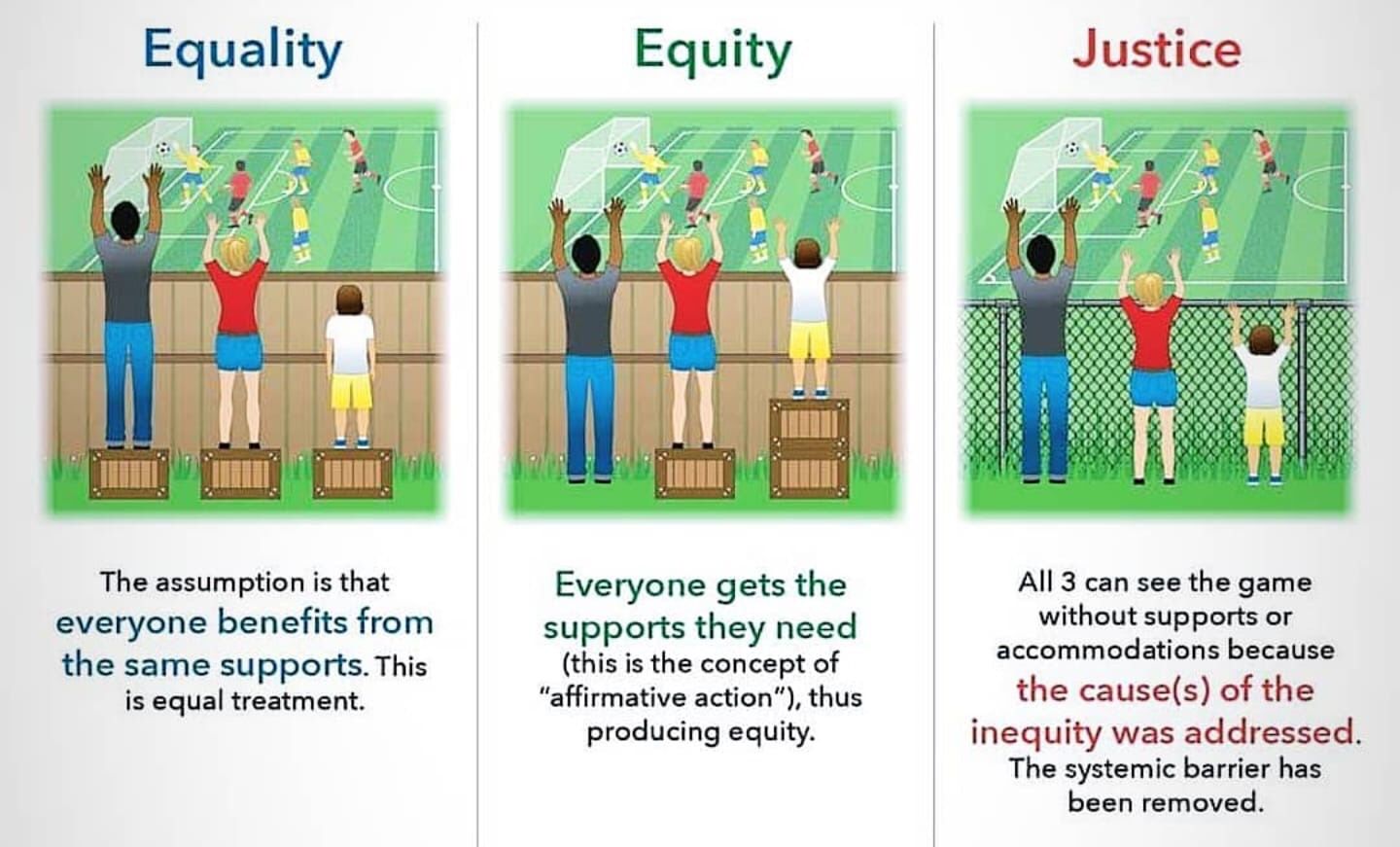 Equality

The assumption is that everyone benefits from the same supports. This is equal treatment.

Equity

Everyone gets the supports they need (this is the concept of "affirmative action"), thus producing equity.

Justice

All 3 can see the game without supports or accommodations because the cause(s) of the inequity was addressed. The systemic barrier has been removed.